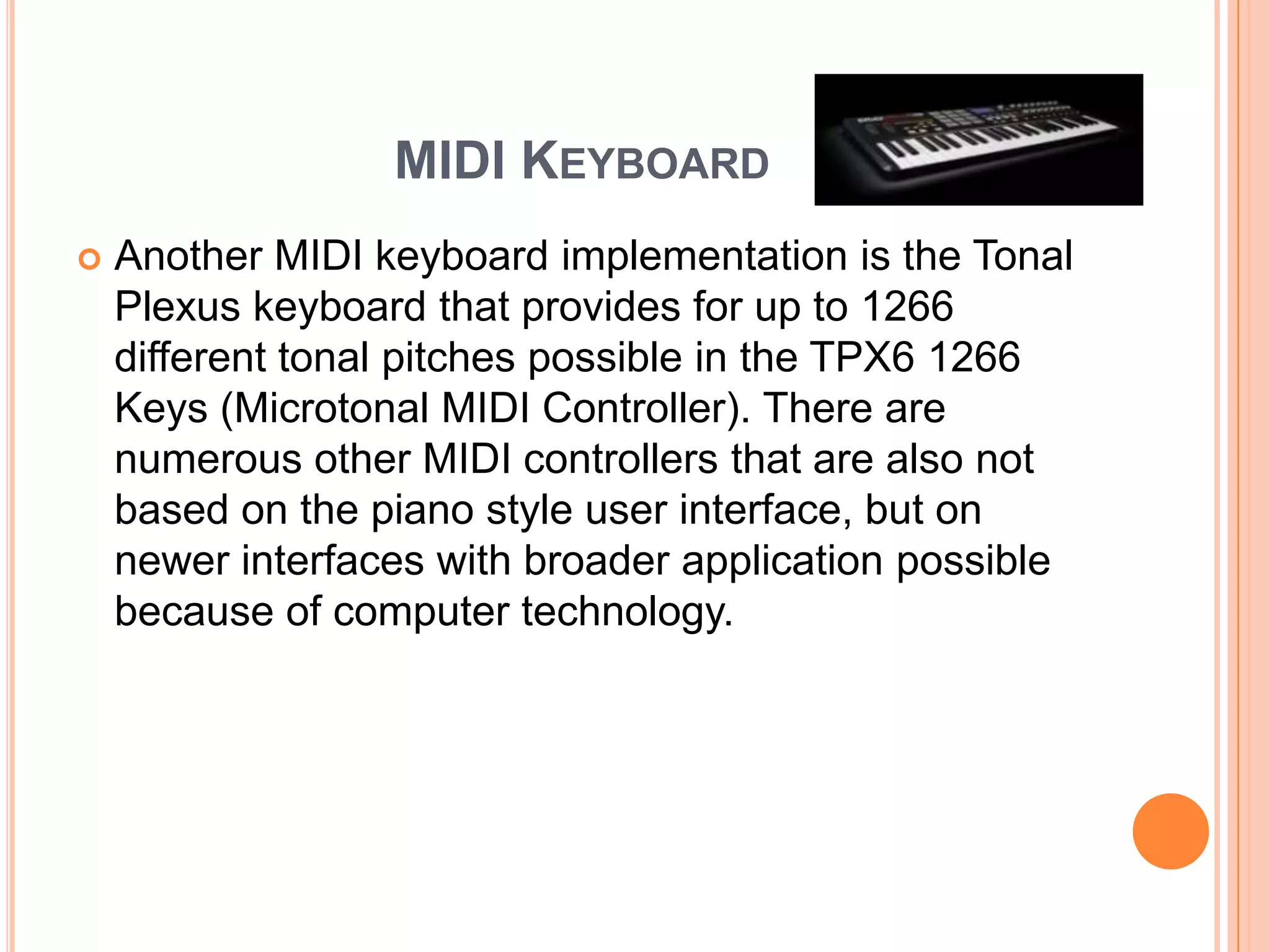 MIDI KEYBOARD

Another MIDI keyboard implementation is the Tonal Plexus keyboard that provides for up to 1266 different tonal pitches possible in the TPX6 1266 Keys (Microtonal MIDI Controller). There are numerous other MIDI controllers that are also not based on the piano style user interface, but on newer interfaces with broader application possible because of computer technology.